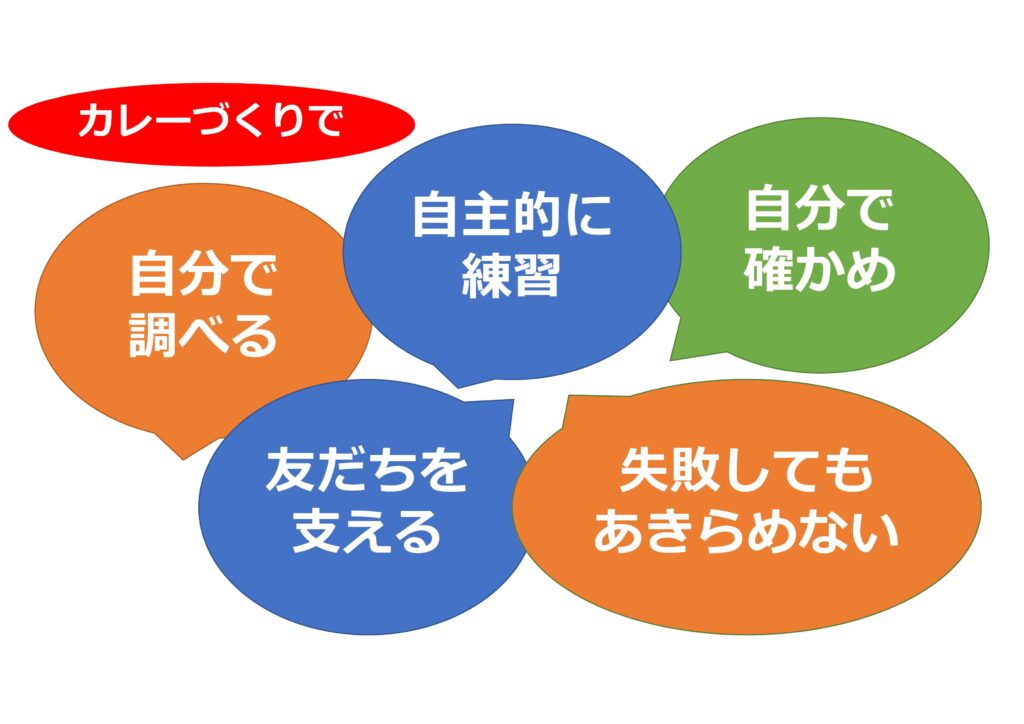 カレーづくりで

自分で
調べる

自主的に
練習

自分で
確かめ

友だちを
支える

失敗しても
あきらめない